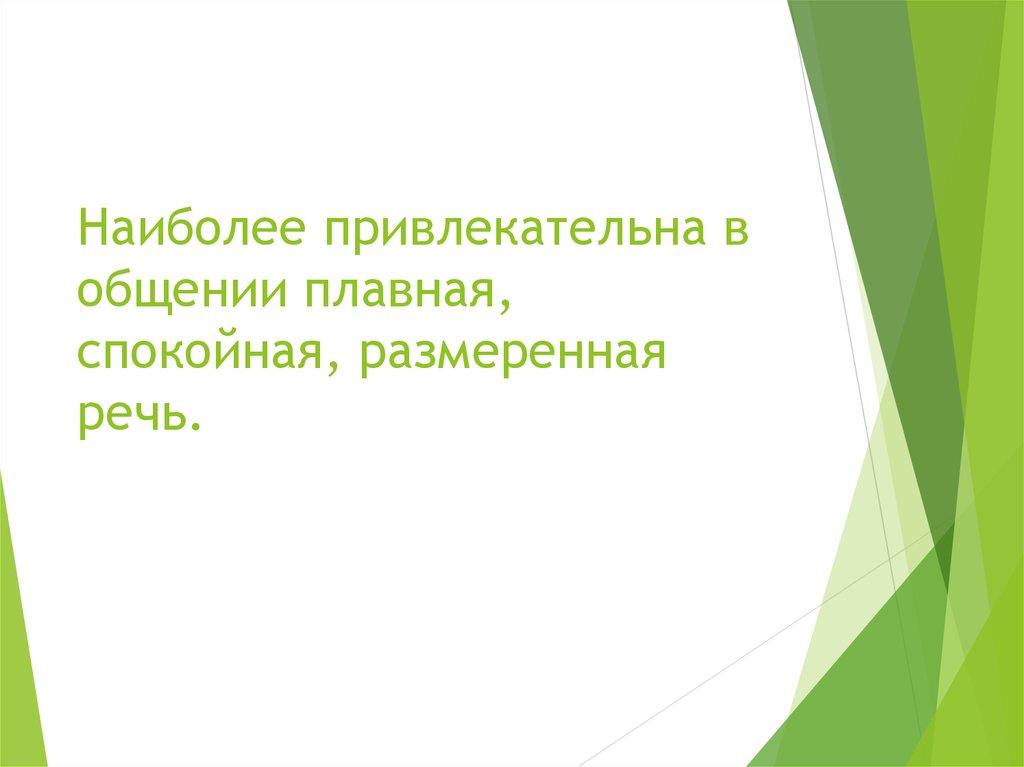 Наиболее привлекательна в общении плавная, спокойная, размеренная речь.